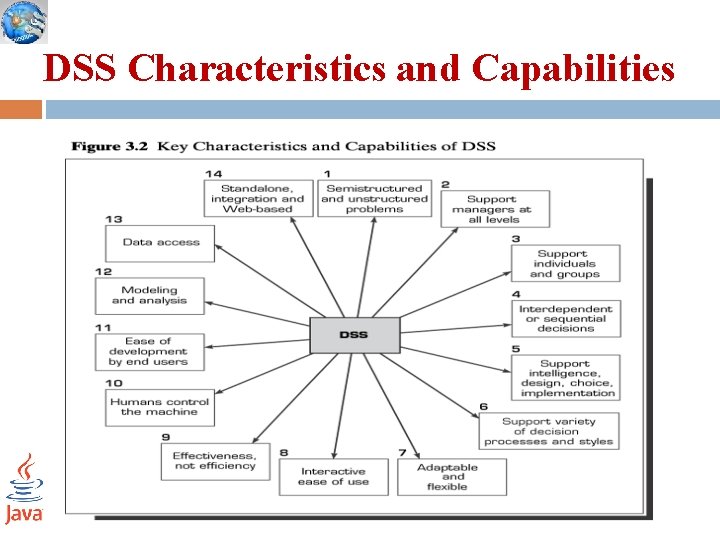 DSS Characteristics and Capabilities

Figure 3.2 Key Characteristics and Capabilities of DSS

DSS

1
Semistructured and unstructured problems

2
Support managers at all levels

3
Support individuals and groups

4
Interdependent or sequential decisions

5
Support intelligence, design, choice, implementation

6
Support variety of decision processes and styles

7
Adaptable and flexible

8
Interactive ease of use

9
Effectiveness, not efficiency

10
Humans control the machine

11
Ease of development by end users

12
Modeling and analysis

13
Data access

14
Standalone, integration and Web-based

Java